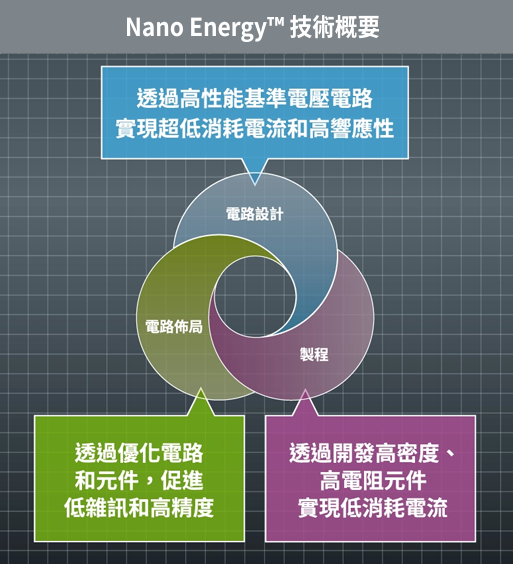 Nano Energy™ 技術概要

透過高性能基準電壓電路
實現超低消耗電流和高響應性

電路設計

電路佈局

製程

透過優化電路
和元件，促進
低雜訊和高精度

透過開發高密度、
高電阻元件
實現低消耗電流